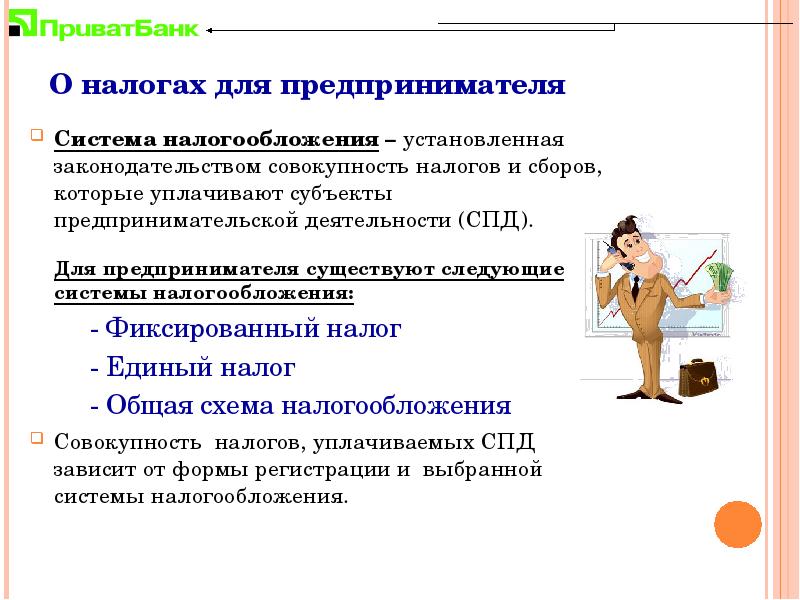 ПриватБанк

О налогах для предпринимателя

Система налогообложения – установленная законодательством совокупность налогов и сборов, которые уплачивают субъекты предпринимательской деятельности (СПД).

Для предпринимателя существуют следующие системы налогообложения:

- Фиксированный налог

- Единый налог

- Общая схема налогообложения

Совокупность налогов, уплачиваемых СПД зависит от формы регистрации и выбранной системы налогообложения.